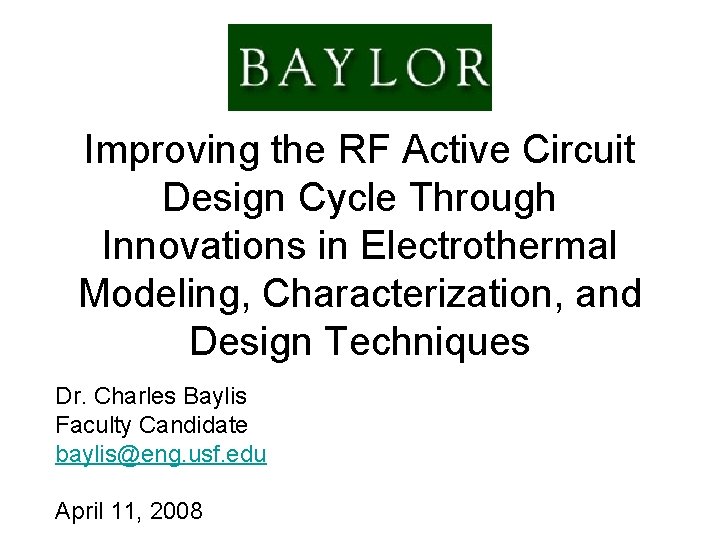 BAYLOR

Improving the RF Active Circuit Design Cycle Through Innovations in Electrothermal Modeling, Characterization, and Design Techniques

Dr. Charles Baylis
Faculty Candidate
baylis@eng.usf.edu

April 11, 2008